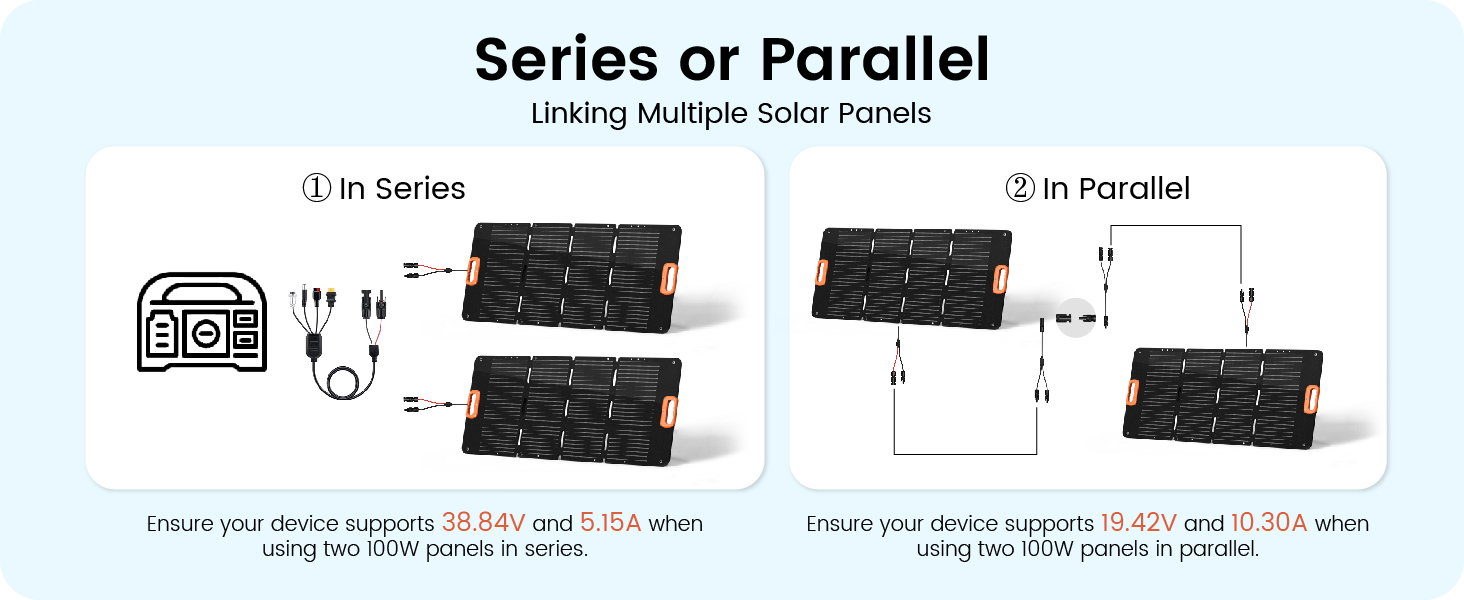 Series or Parallel

Linking Multiple Solar Panels

① In Series

Ensure your device supports 38.84V and 5.15A when using two 100W panels in series.

② In Parallel

Ensure your device supports 19.42V and 10.30A when using two 100W panels in parallel.